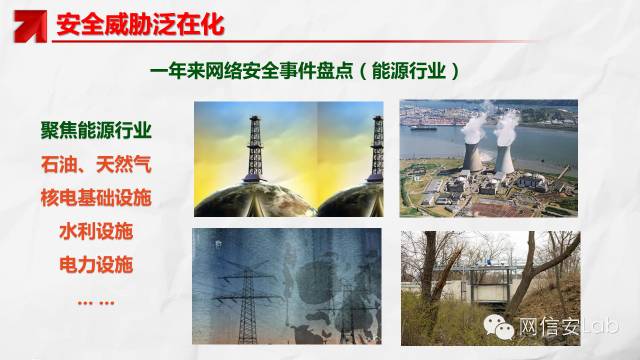 安全威胁泛在化

一年来网络安全事件盘点（能源行业）

聚焦能源行业

石油、天然气

核电基础设施

水利设施

电力设施

……

网信安Lab